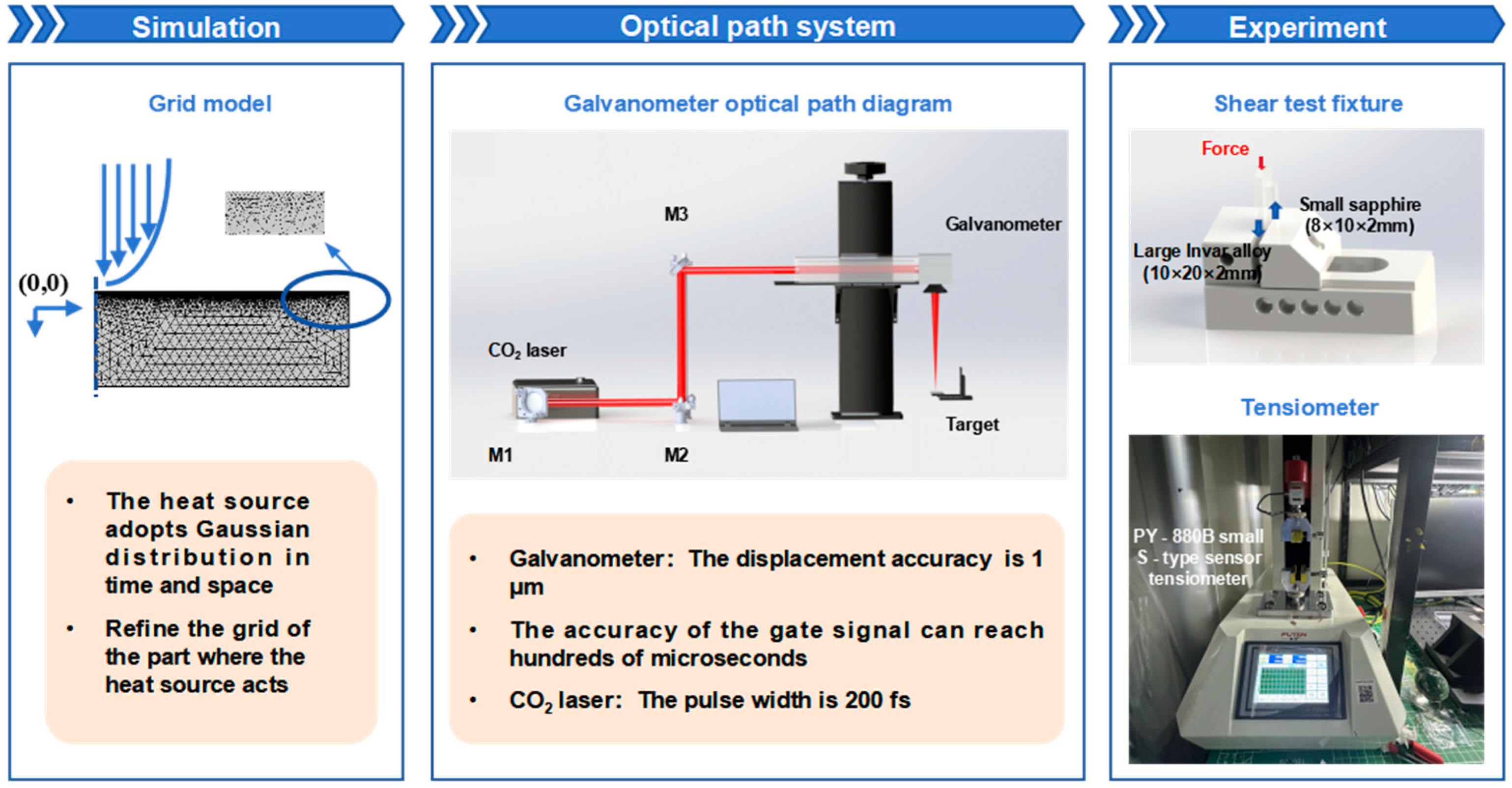 Simulation

Grid model

(0,0)

• The heat source adopts Gaussian distribution in time and space

• Refine the grid of the part where the heat source acts

Optical path system

Galvanometer optical path diagram

M3

Galvanometer

$CO_2$ laser

M1

M2

Target

• Galvanometer: The displacement accuracy is 1 μm

• The accuracy of the gate signal can reach hundreds of microseconds

• $CO_2$ laser: The pulse width is 200 fs

Experiment

Shear test fixture

Force

Small sapphire (8×10×2mm)

Large Invar alloy (10×20×2mm)

Tensiometer

PY - 880B small S - type sensor tensiometer